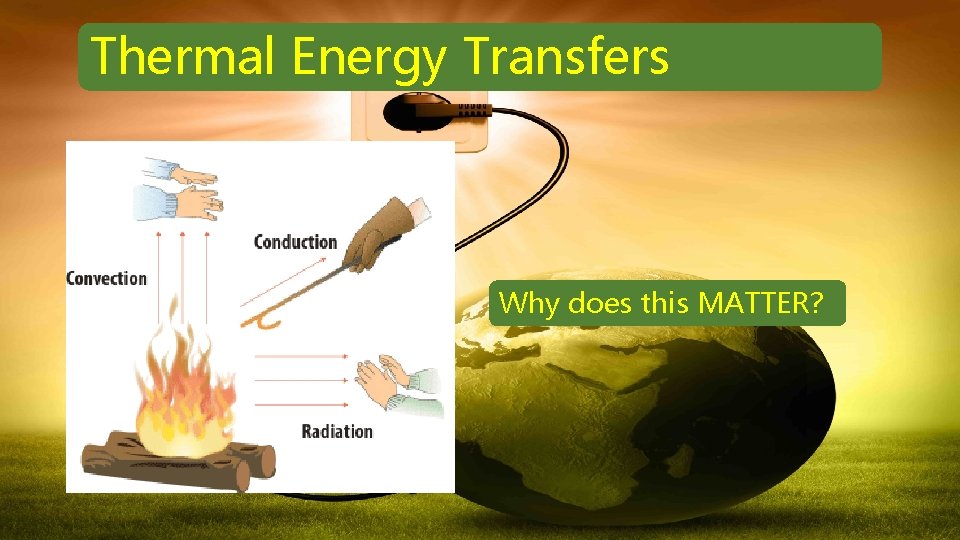 Thermal Energy Transfers

Conduction

Convection

Radiation

Why does this MATTER?